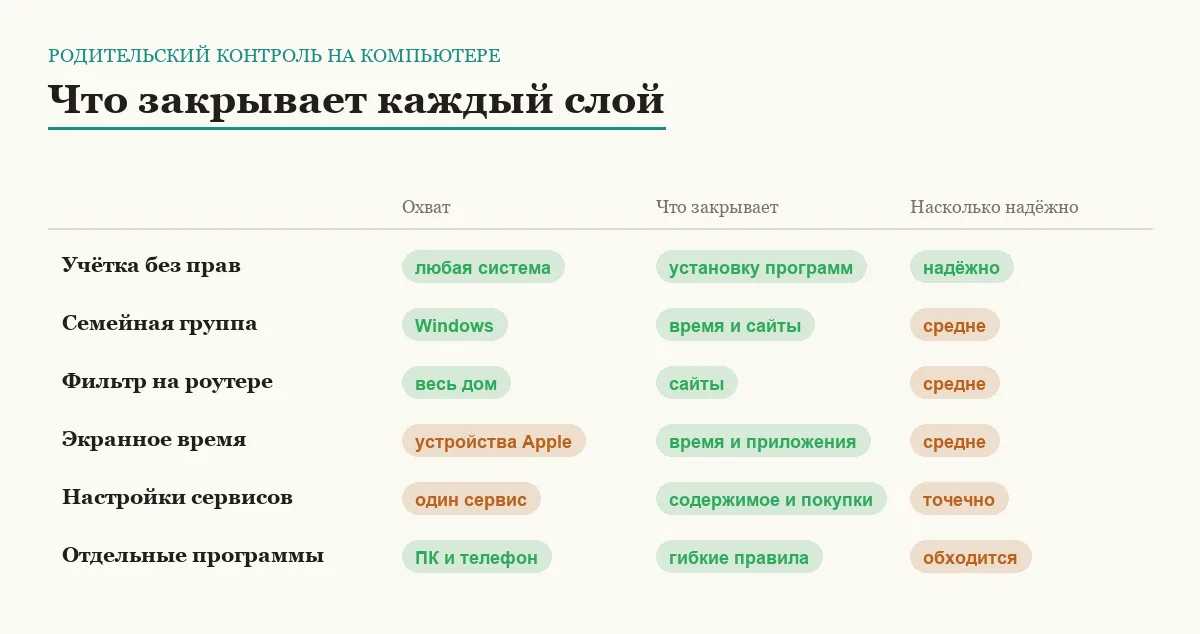 РОДИТЕЛЬСКИЙ КОНТРОЛЬ НА КОМПЬЮТЕРЕ

Что закрывает каждый слой

| | Охват | Что закрывает | Насколько надёжно |
|---|---|---|---|
| Учётка без прав | любая система | установку программ | надёжно |
| Семейная группа | Windows | время и сайты | средне |
| Фильтр на роутере | весь дом | сайты | средне |
| Экранное время | устройства Apple | время и приложения | средне |
| Настройки сервисов | один сервис | содержимое и покупки | точечно |
| Отдельные программы | ПК и телефон | гибкие правила | обходится |